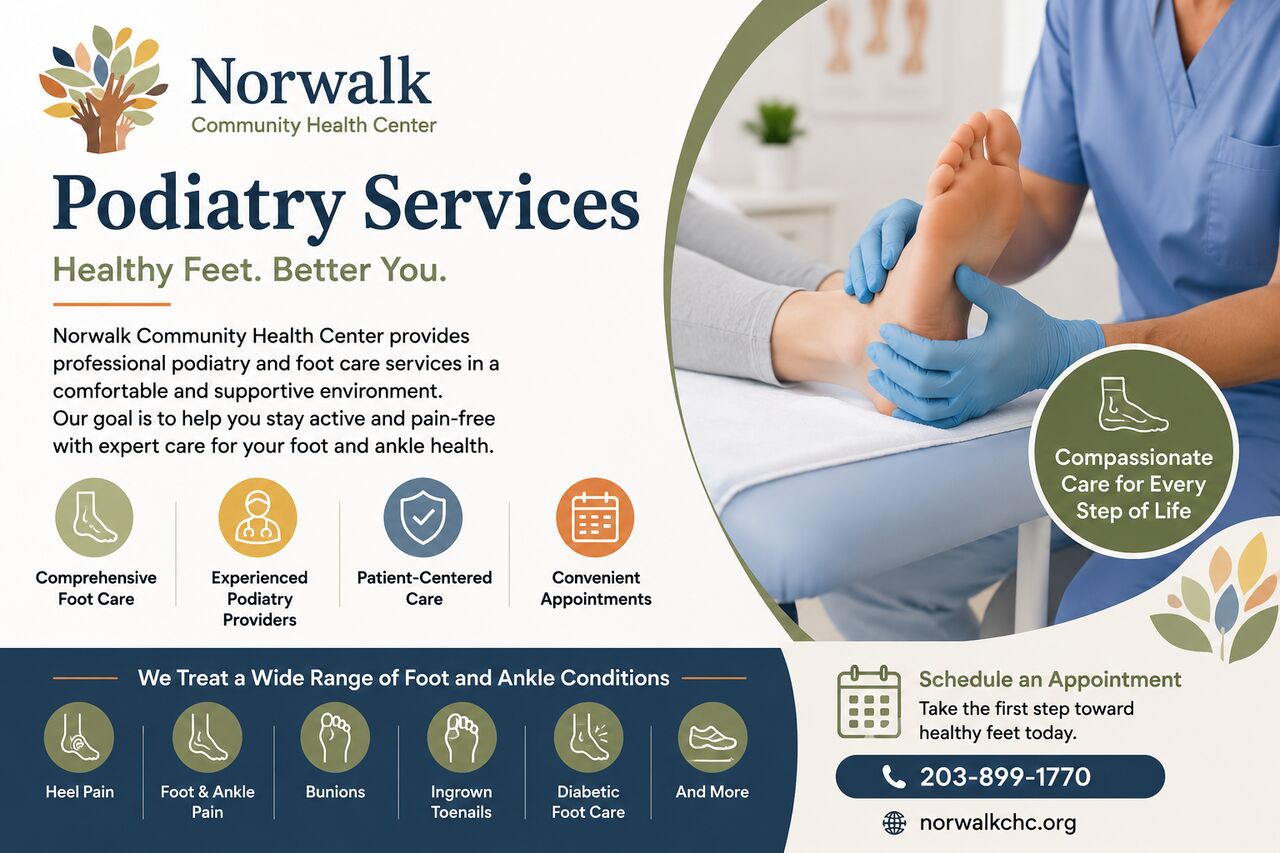 Norwalk
Community Health Center

Podiatry Services

Healthy Feet. Better You.

Norwalk Community Health Center provides professional podiatry and foot care services in a comfortable and supportive environment.
Our goal is to help you stay active and pain-free with expert care for your foot and ankle health.

Comprehensive Foot Care

Experienced Podiatry Providers

Patient-Centered Care

Convenient Appointments

Compassionate Care for Every Step of Life

We Treat a Wide Range of Foot and Ankle Conditions

Heel Pain

Foot & Ankle Pain

Bunions

Ingrown Toenails

Diabetic Foot Care

And More

Schedule an Appointment
Take the first step toward healthy feet today.

203-899-1770

norwalkchc.org